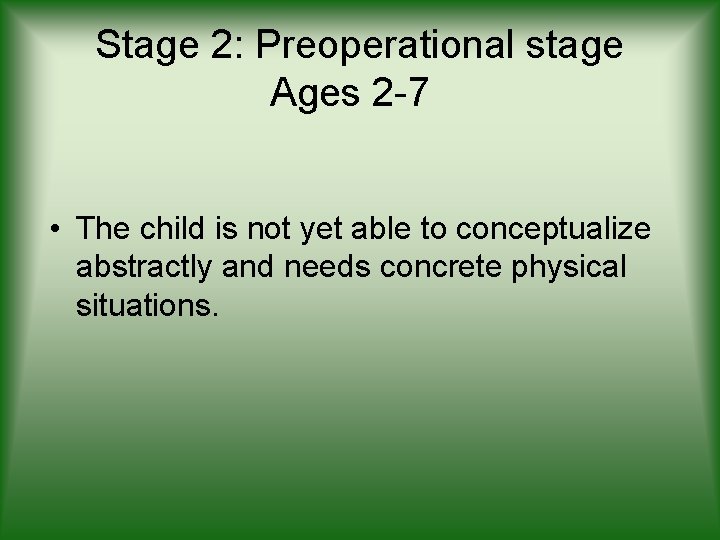 Stage 2: Preoperational stage
Ages 2-7

• The child is not yet able to conceptualize abstractly and needs concrete physical situations.